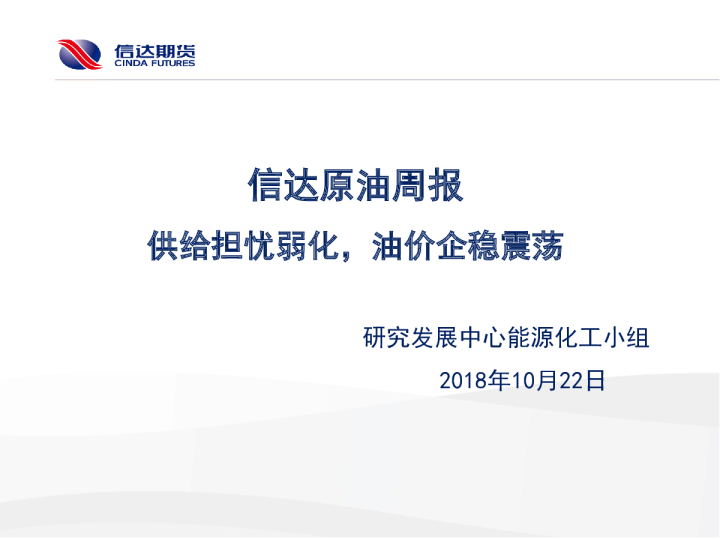 信达期货
CINDA FUTURES

信达原油周报

供给担忧弱化，油价企稳震荡

研究发展中心能源化工小组

2018年10月22日